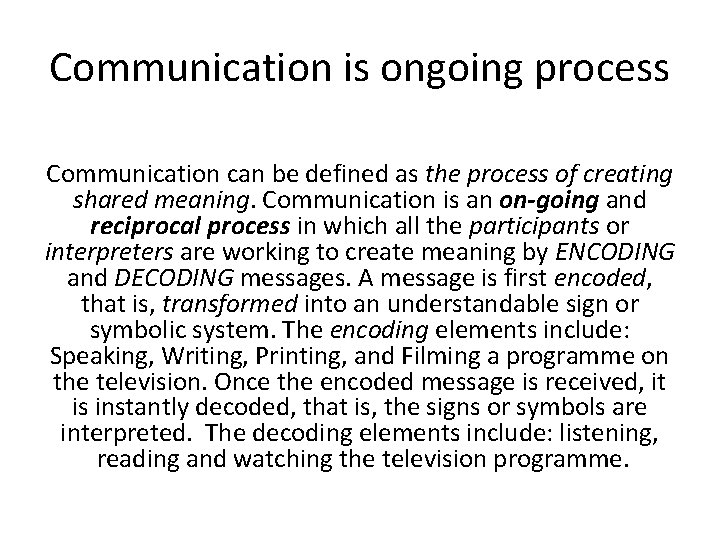 Communication is ongoing process

Communication can be defined as the process of creating shared meaning. Communication is an on-going and reciprocal process in which all the participants or interpreters are working to create meaning by ENCODING and DECODING messages. A message is first encoded, that is, transformed into an understandable sign or symbolic system. The encoding elements include: Speaking, Writing, Printing, and Filming a programme on the television. Once the encoded message is received, it is instantly decoded, that is, the signs or symbols are interpreted. The decoding elements include: listening, reading and watching the television programme.